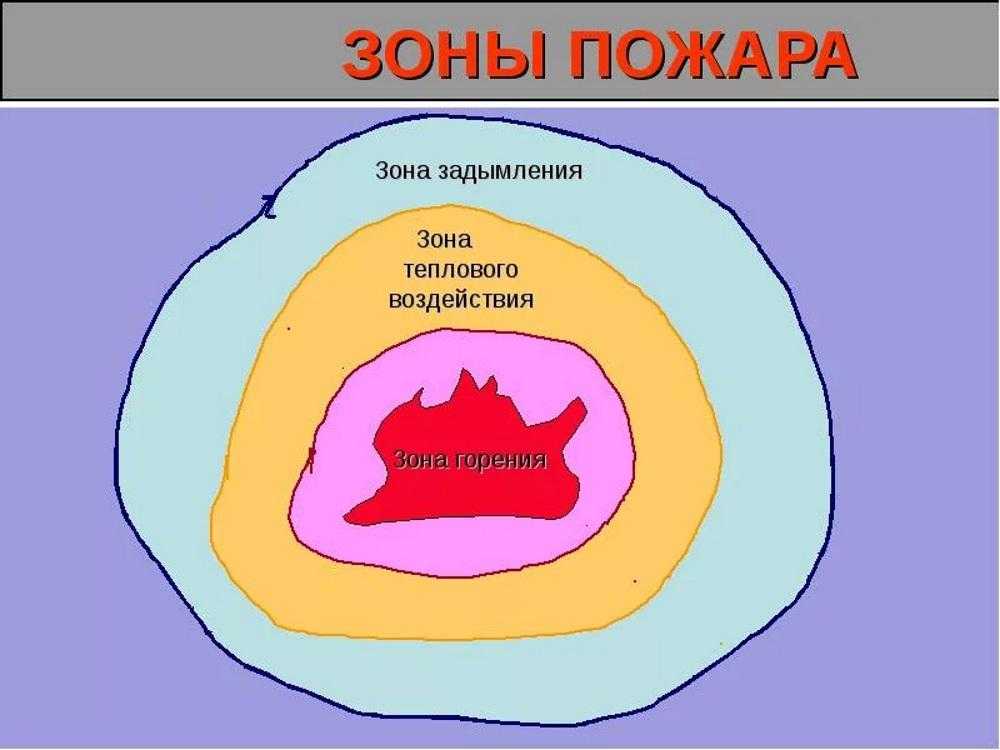 ЗОНЫ ПОЖАРА

Зона задымления

Зона теплового воздействия

Зона горения